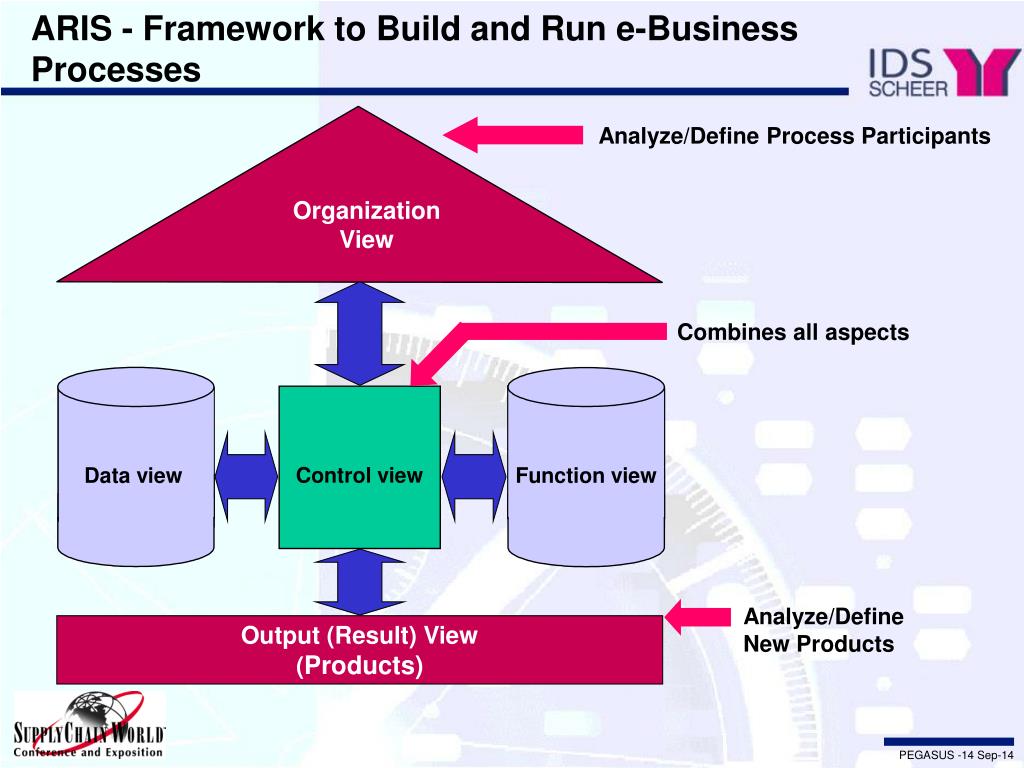 ARIS - Framework to Build and Run e-Business Processes

IDS SCHEER

Analyze/Define Process Participants

Organization View

Combines all aspects

Data view

Control view

Function view

Output (Result) View (Products)

Analyze/Define New Products

SUPPLYCHAIN WORLD Conference and Exposition

PEGASUS -14 Sep-14